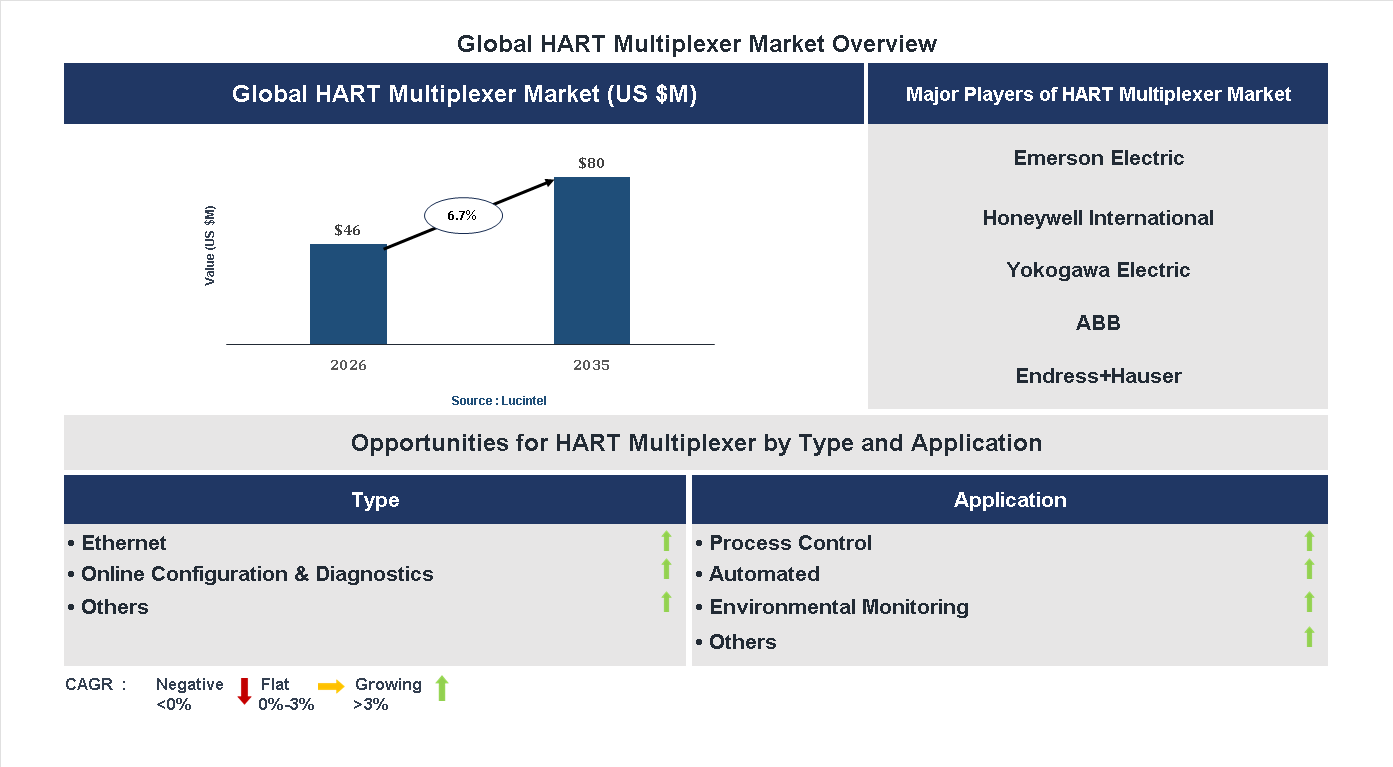 Global HART Multiplexer Market Overview

Global HART Multiplexer Market (US $M)

Value (US $M)

$46

6.7%

$80

2026

2035

Source : Lucintel

Major Players of HART Multiplexer Market

Emerson Electric

Honeywell International

Yokogawa Electric

ABB

Endress+Hauser

Opportunities for HART Multiplexer by Type and Application

Type

• Ethernet
• Online Configuration & Diagnostics
• Others

Application

• Process Control
• Automated
• Environmental Monitoring
• Others

CAGR : Negative <0% Flat 0%-3% Growing >3%